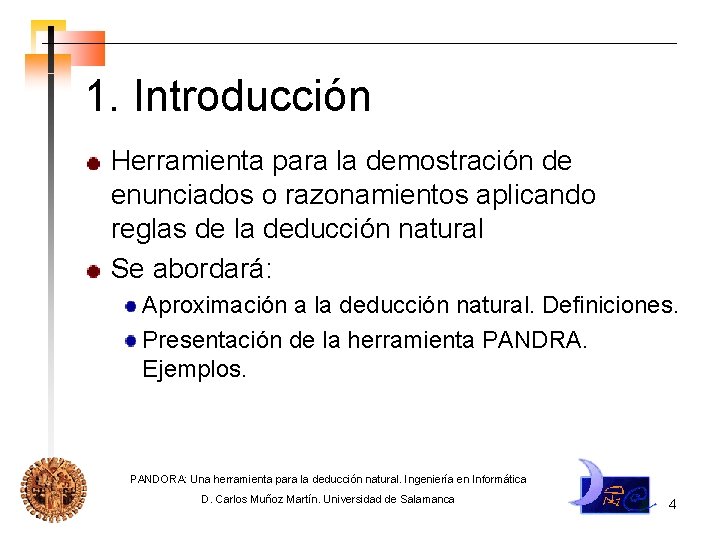 1. Introducción

Herramienta para la demostración de enunciados o razonamientos aplicando reglas de la deducción natural

Se abordará:

Aproximación a la deducción natural. Definiciones.

Presentación de la herramienta PANDRA. Ejemplos.

PANDORA: Una herramienta para la deducción natural. Ingeniería en Informática
D. Carlos Muñoz Martín. Universidad de Salamanca

4